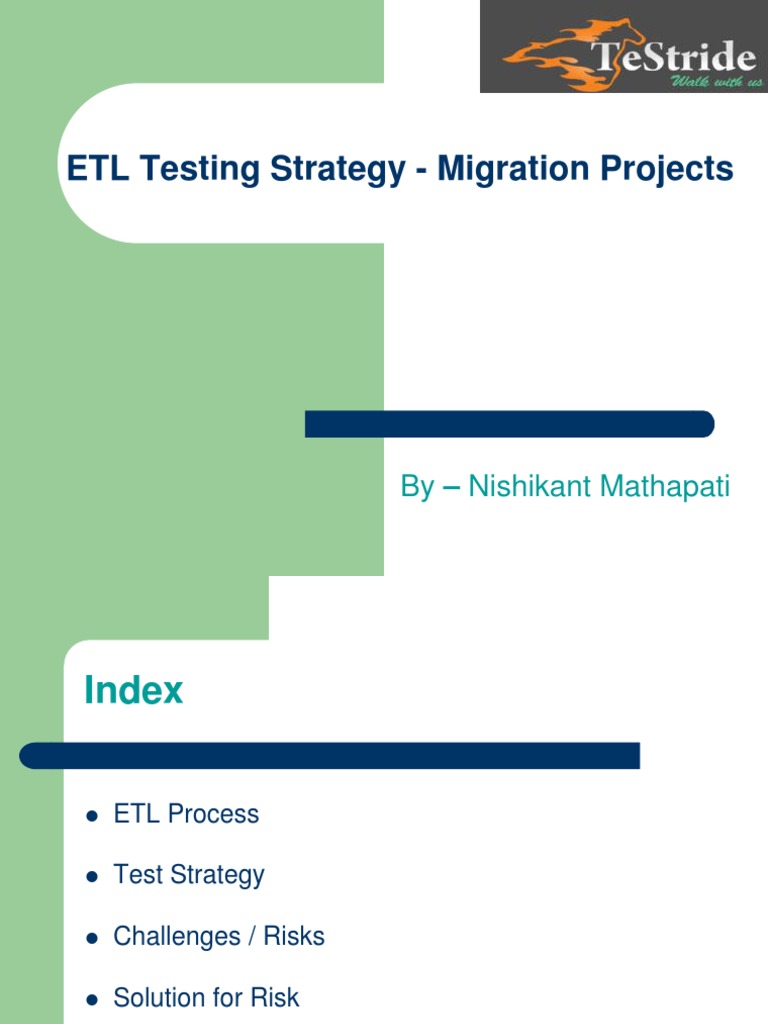 TeStride
Walk with us

ETL Testing Strategy - Migration Projects

By – Nishikant Mathapati

Index

- ETL Process
- Test Strategy
- Challenges / Risks
- Solution for Risk